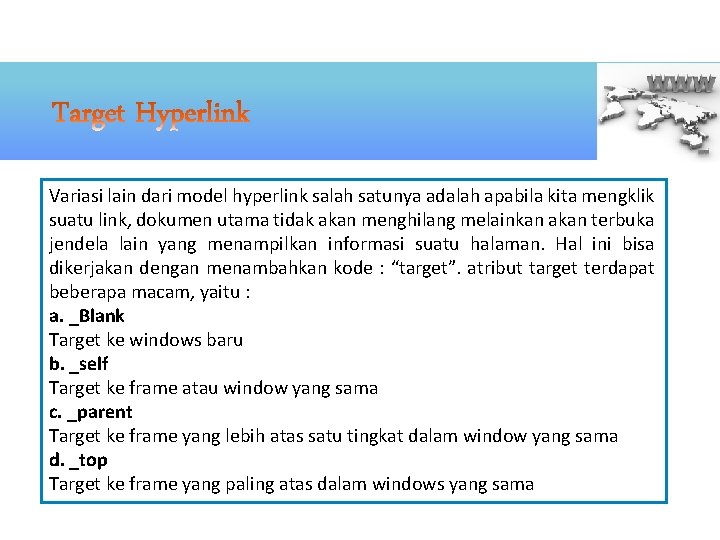 Target Hyperlink

WWW

Variasi lain dari model hyperlink salah satunya adalah apabila kita mengklik suatu link, dokumen utama tidak akan menghilang melainkan akan terbuka jendela lain yang menampilkan informasi suatu halaman. Hal ini bisa dikerjakan dengan menambahkan kode : “target”. atribut target terdapat beberapa macam, yaitu :

a. _Blank
Target ke windows baru
b. _self
Target ke frame atau window yang sama
c. _parent
Target ke frame yang lebih atas satu tingkat dalam window yang sama
d. _top
Target ke frame yang paling atas dalam windows yang sama